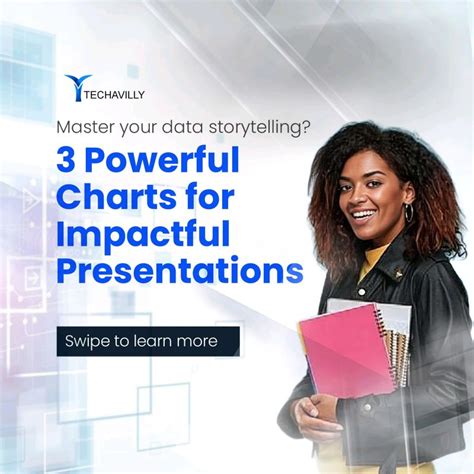 TECHAVILLY

Master your data storytelling?

3 Powerful Charts for Impactful Presentations

Swipe to learn more